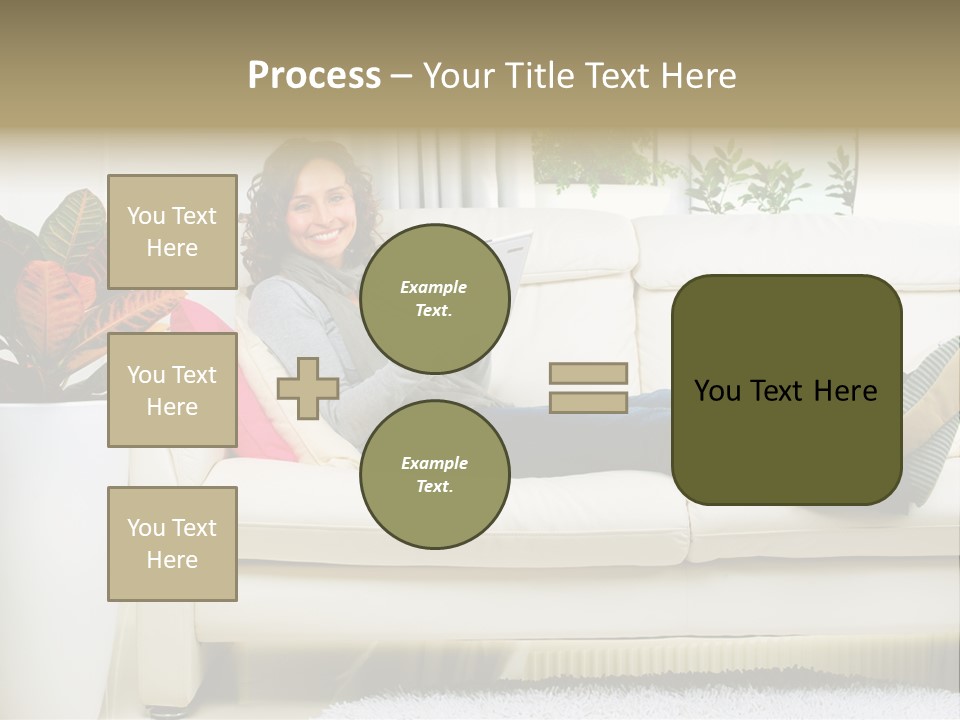 Process – Your Title Text Here

You Text Here

You Text Here

You Text Here

Example Text.

Example Text.

You Text Here